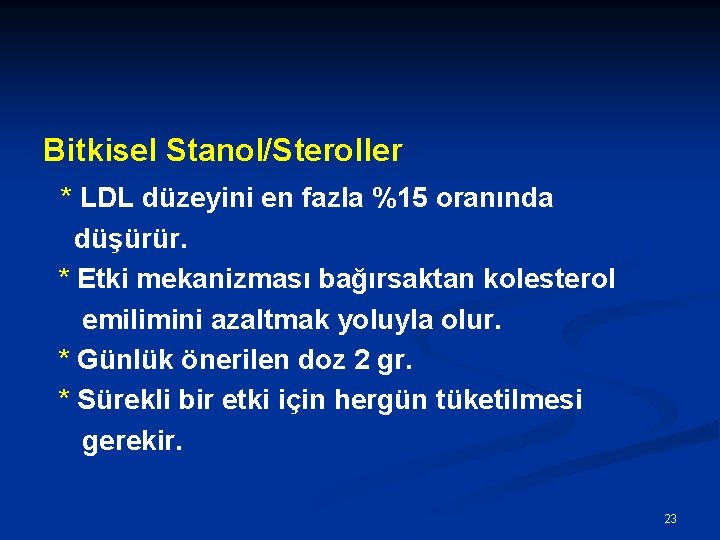 Bitkisel Stanol/Steroller

* LDL düzeyini en fazla %15 oranında düşürür.

* Etki mekanizması bağırsaktan kolesterol emilimini azaltmak yoluyla olur.

* Günlük önerilen doz 2 gr.

* Sürekli bir etki için hergün tüketilmesi gerekir.

23